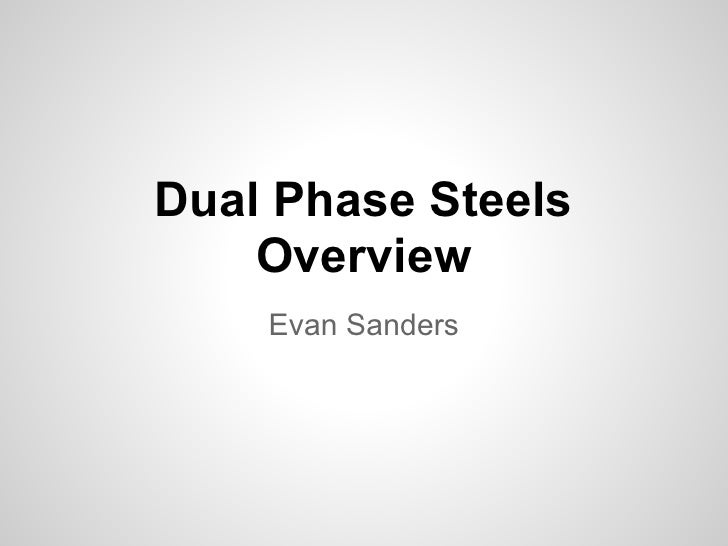 Dual Phase Steels Overview

Evan Sanders